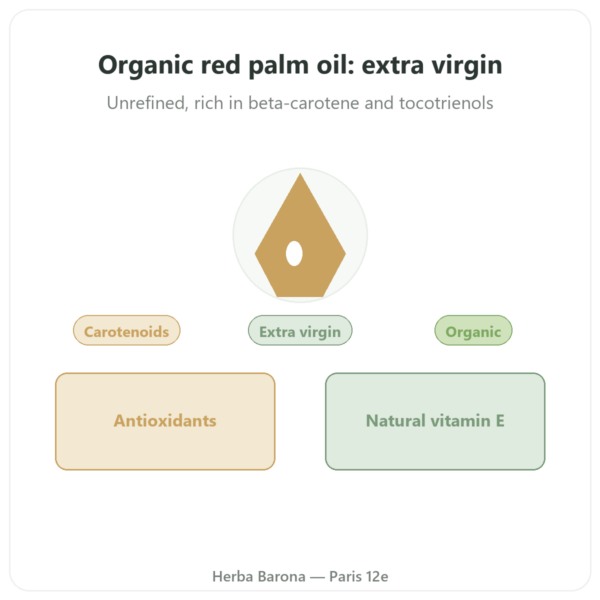 Organic red palm oil: extra virgin

Unrefined, rich in beta-carotene and tocotrienols

Carotenoids

Extra virgin

Organic

Antioxidants

Natural vitamin E

Herba Barona — Paris 12e